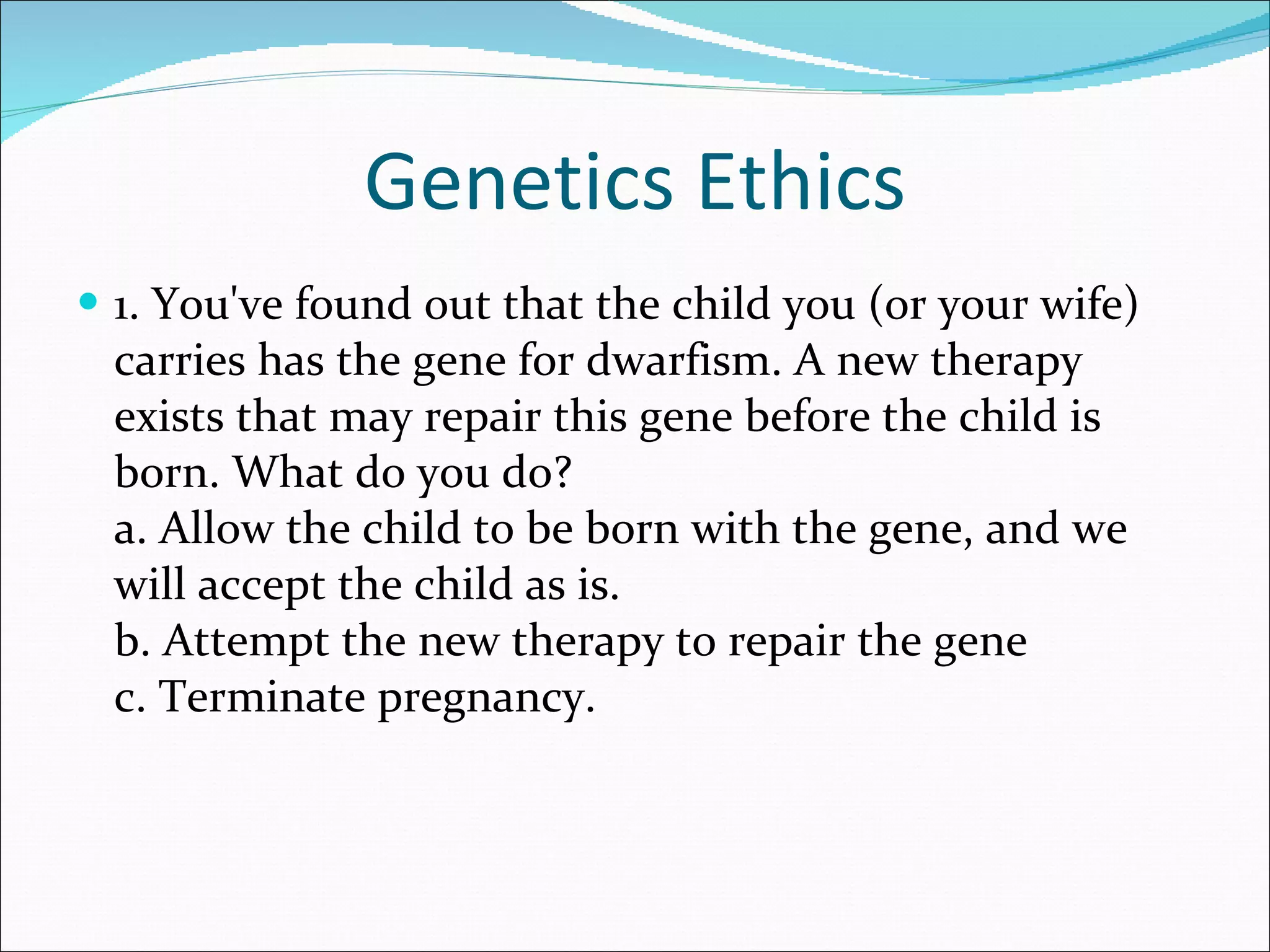 Genetics Ethics

1. You've found out that the child you (or your wife) carries has the gene for dwarfism. A new therapy exists that may repair this gene before the child is born. What do you do?
a. Allow the child to be born with the gene, and we will accept the child as is.
b. Attempt the new therapy to repair the gene
c. Terminate pregnancy.